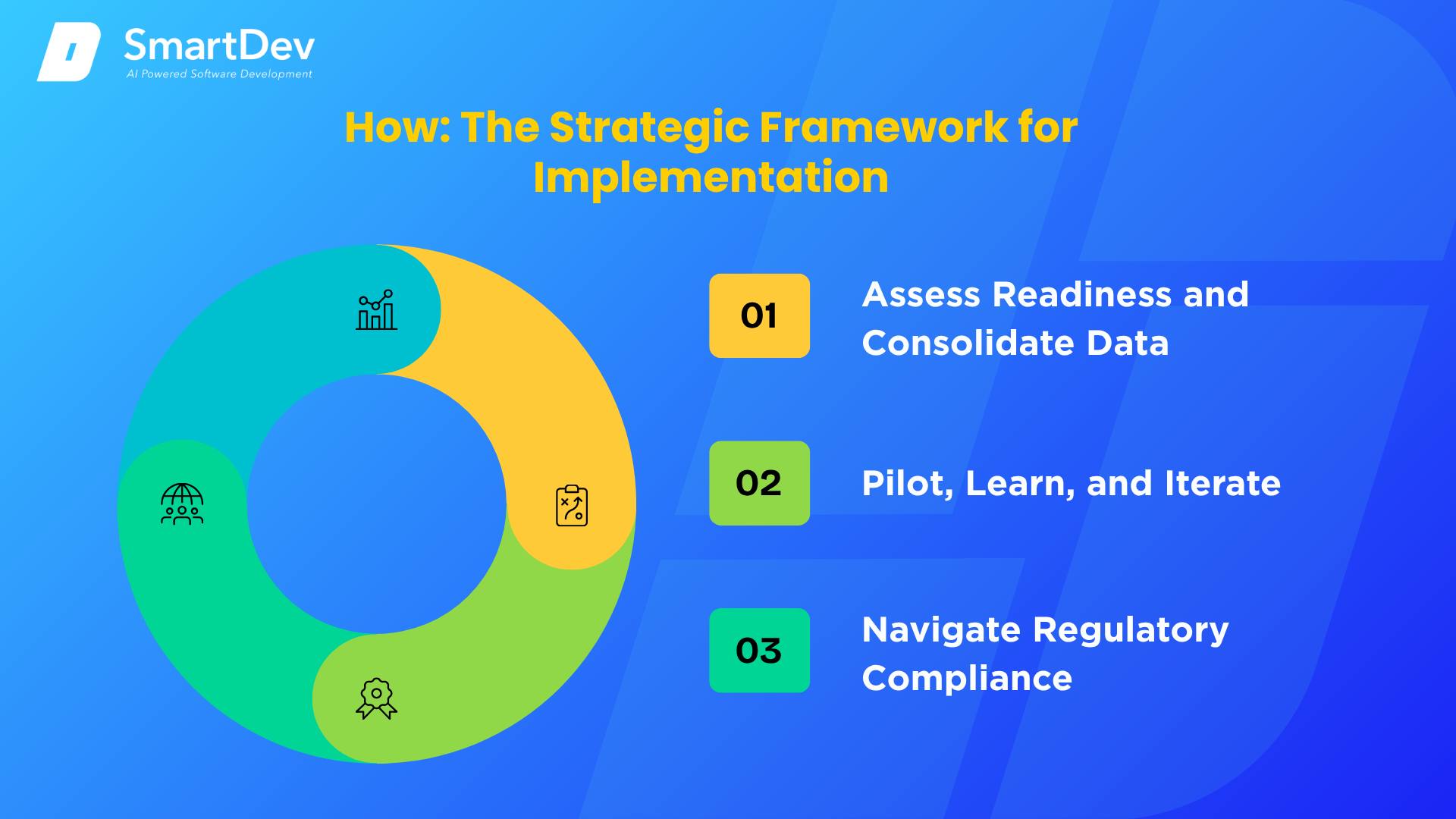 SmartDev
AI Powered Software Development

How: The Strategic Framework for Implementation

01
Assess Readiness and Consolidate Data

02
Pilot, Learn, and Iterate

03
Navigate Regulatory Compliance